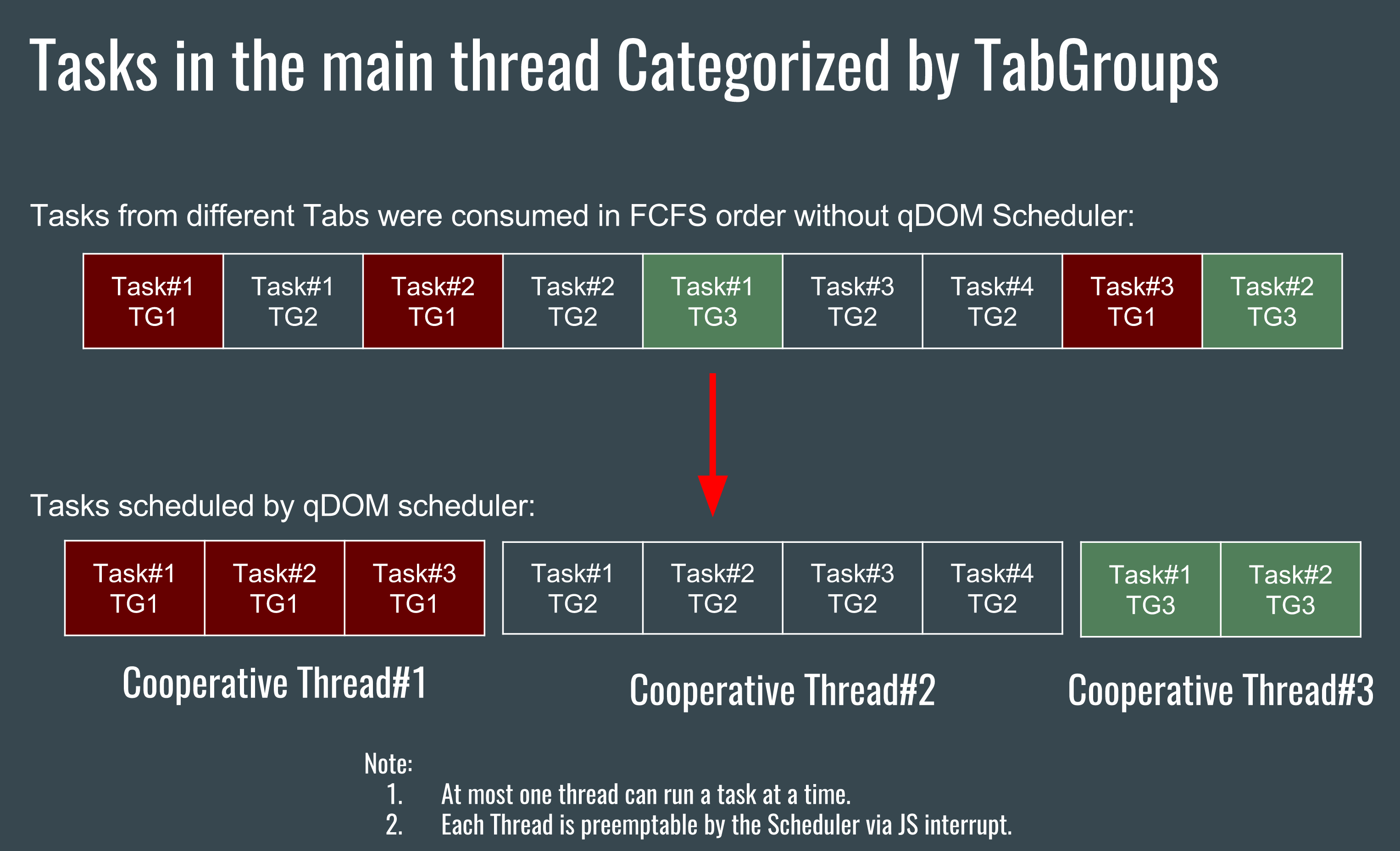 Tasks in the main thread Categorized by TabGroups

Tasks from different Tabs were consumed in FCFS order without qDOM Scheduler:

| Task#1 TG1 | Task#1 TG2 | Task#2 TG1 | Task#2 TG2 | Task#1 TG3 | Task#3 TG2 | Task#4 TG2 | Task#3 TG1 | Task#2 TG3 |
|---|---|---|---|---|---|---|---|---|

Tasks scheduled by qDOM scheduler:

| Task#1 TG1 | Task#2 TG1 | Task#3 TG1 |
|---|---|---|

| Task#1 TG2 | Task#2 TG2 | Task#3 TG2 | Task#4 TG2 |
|---|---|---|---|

| Task#1 TG3 | Task#2 TG3 |
|---|---|

Cooperative Thread#1

Cooperative Thread#2

Cooperative Thread#3

Note:
1. At most one thread can run a task at a time.
2. Each Thread is preemptable by the Scheduler via JS interrupt.